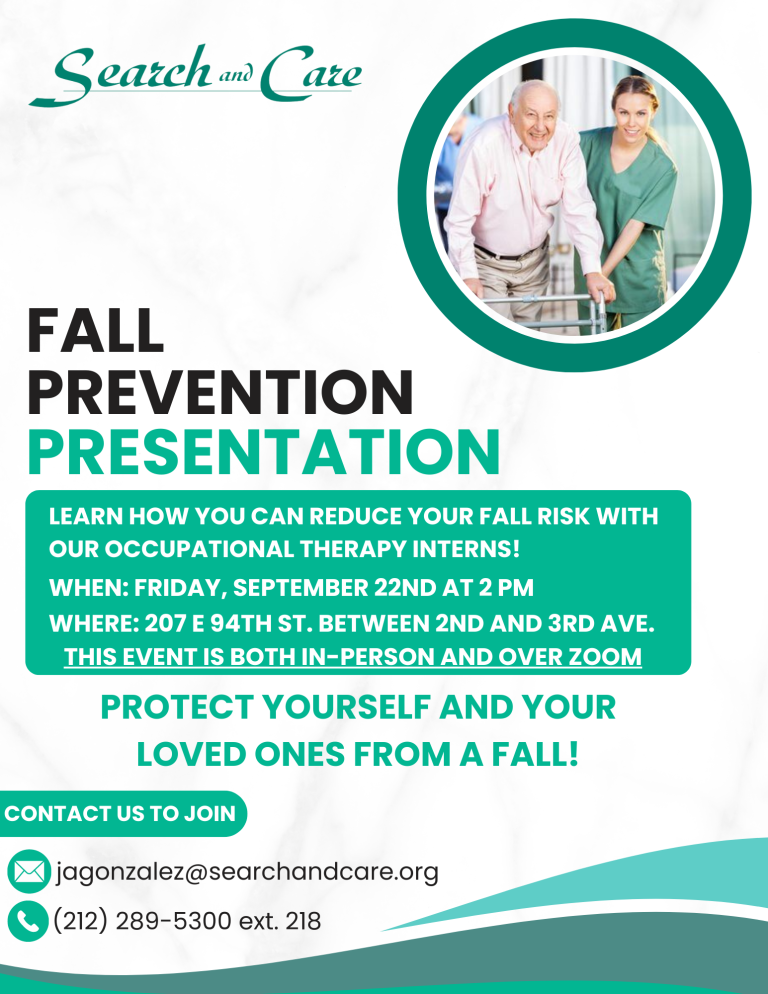 Search and Care

FALL PREVENTION PRESENTATION

LEARN HOW YOU CAN REDUCE YOUR FALL RISK WITH OUR OCCUPATIONAL THERAPY INTERNS!

WHEN: FRIDAY, SEPTEMBER 22ND AT 2 PM

WHERE: 207 E 94TH ST. BETWEEN 2ND AND 3RD AVE.

THIS EVENT IS BOTH IN-PERSON AND OVER ZOOM

PROTECT YOURSELF AND YOUR LOVED ONES FROM A FALL!

CONTACT US TO JOIN

jagonzalez@searchandcare.org

(212) 289-5300 ext. 218